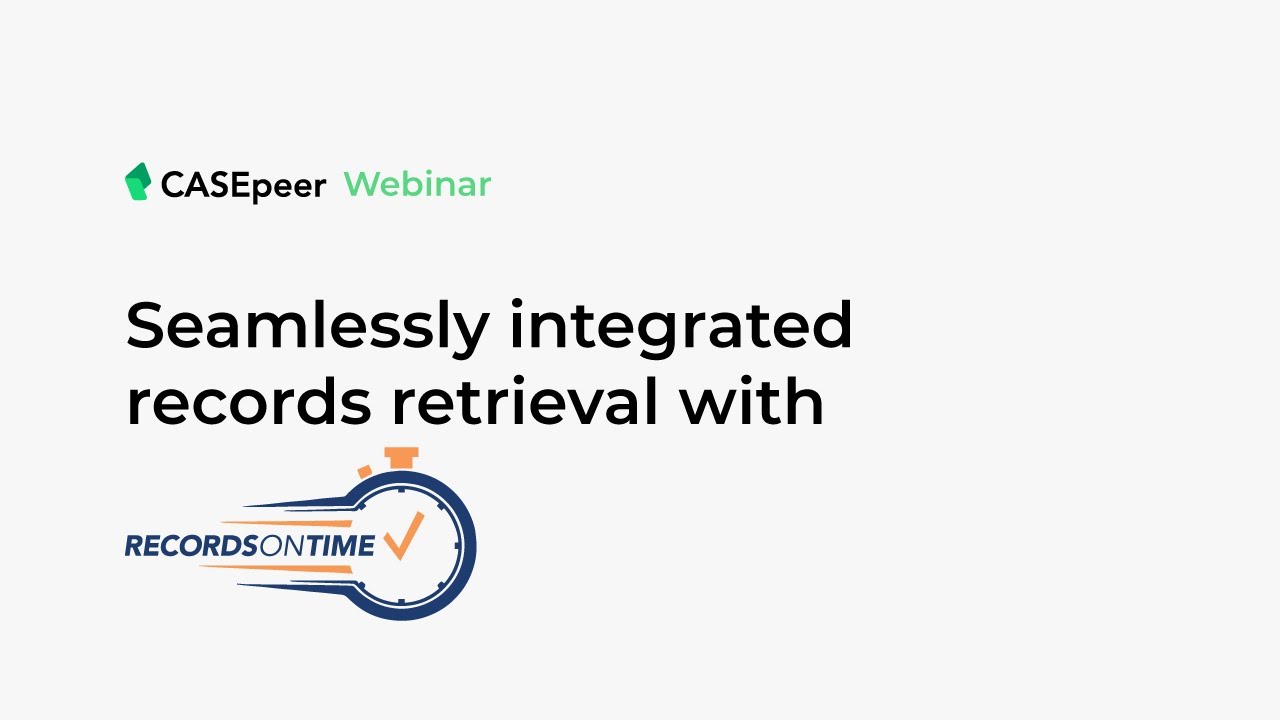 CASEpeer Webinar

Seamlessly integrated records retrieval with

RECORDSONTIME